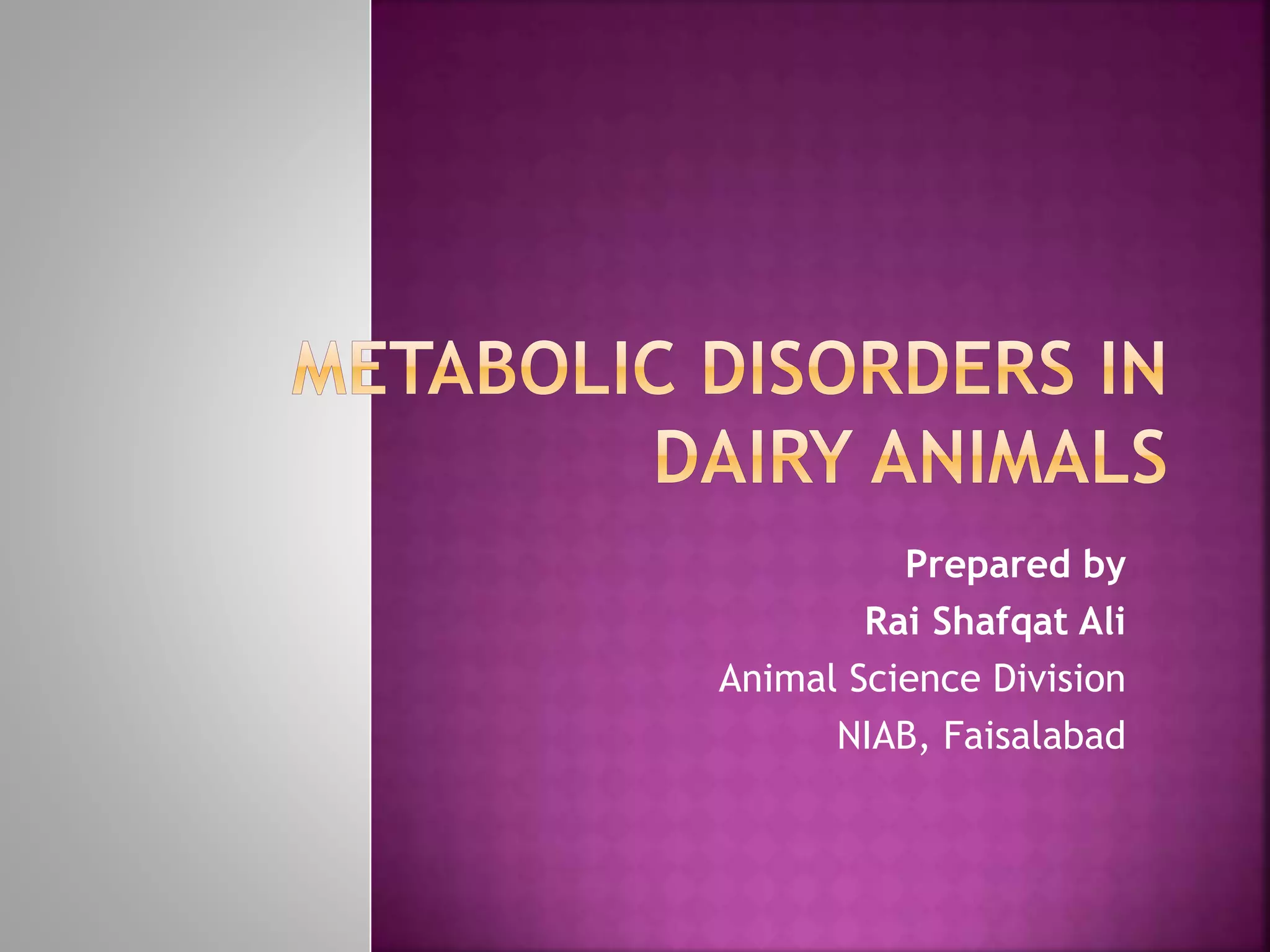 METABOLIC DISORDERS IN DAIRY ANIMALS

Prepared by
Rai Shafqat Ali
Animal Science Division
NIAB, Faisalabad